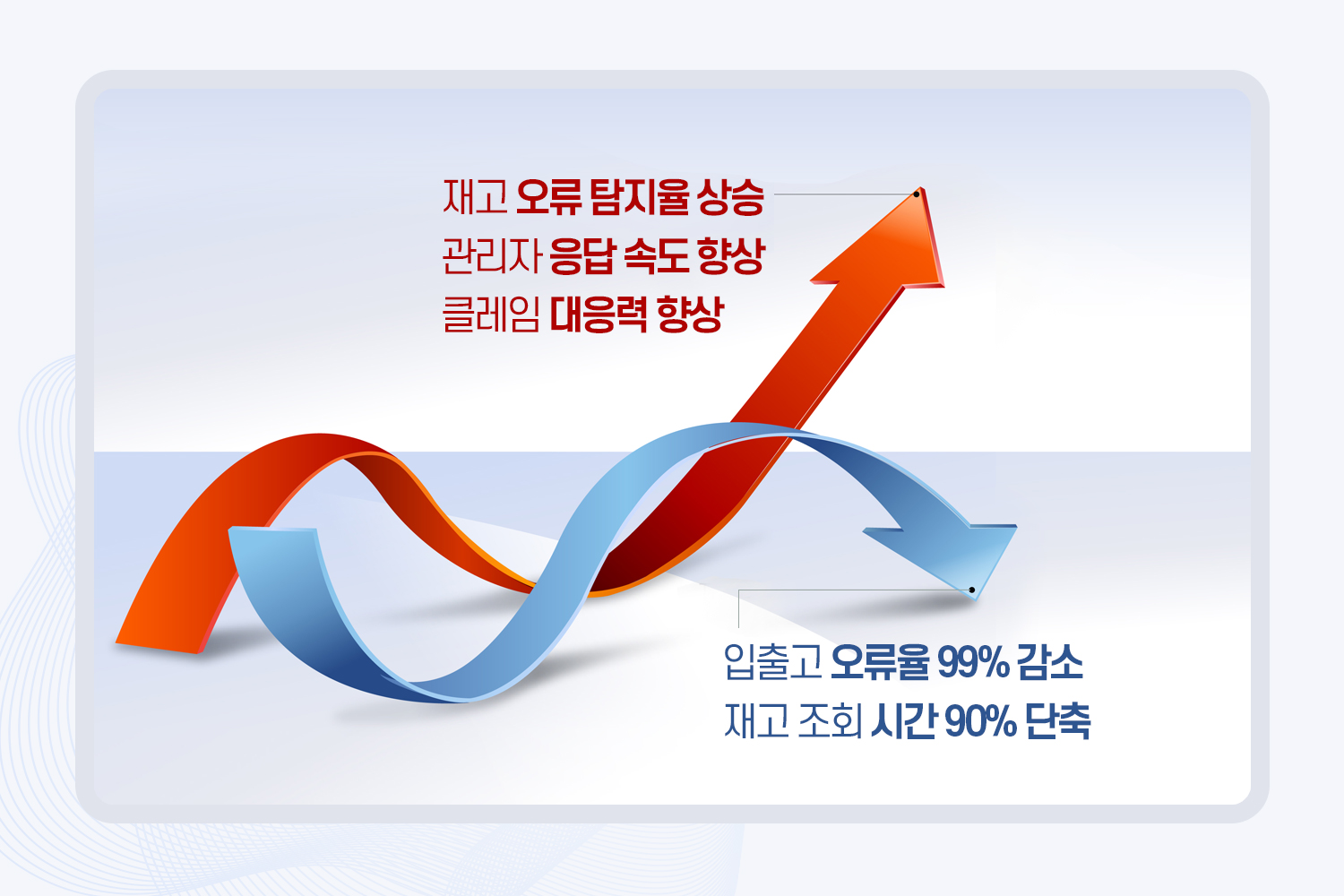 재고 오류 탐지율 상승
관리자 응답 속도 향상
클레임 대응력 향상

입출고 오류율 99% 감소
재고 조회 시간 90% 단축